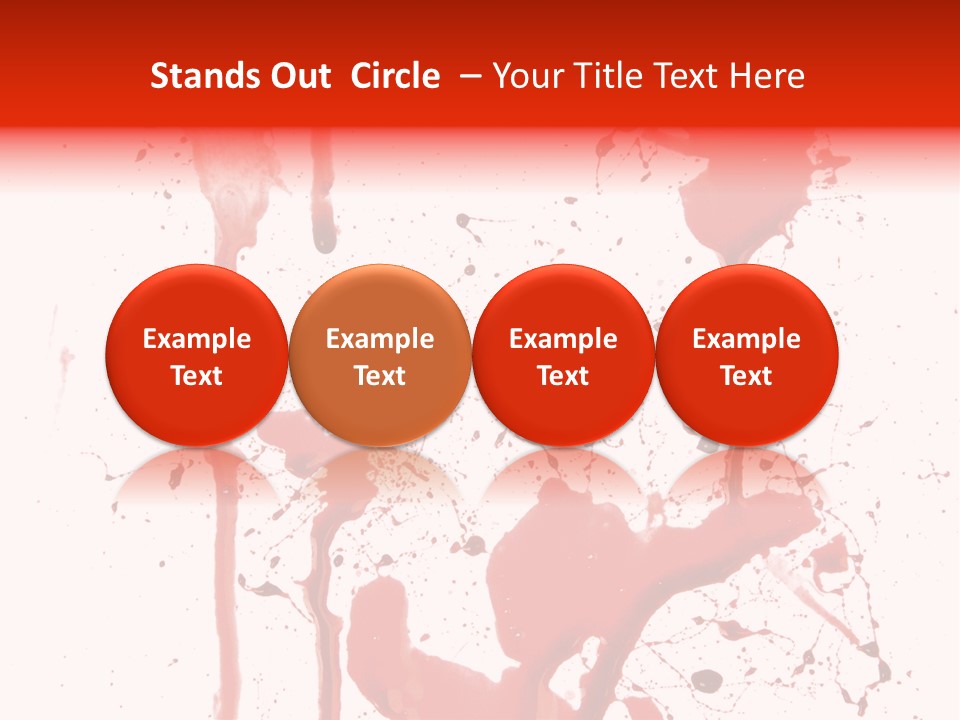 Stands Out Circle – Your Title Text Here

Example Text

Example Text

Example Text

Example Text